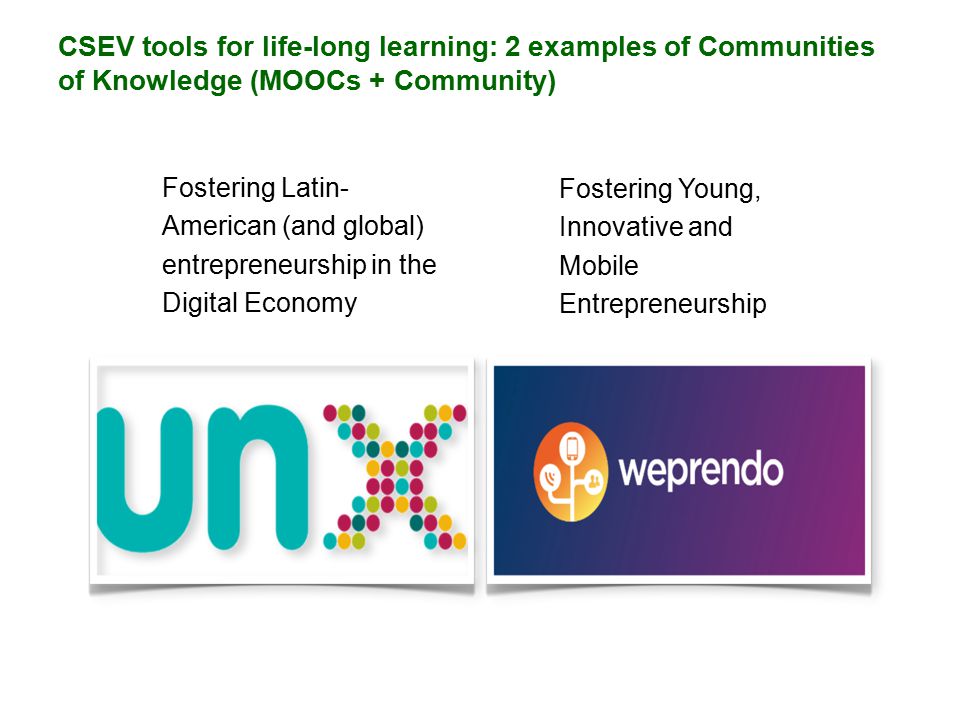 CSEV tools for life-long learning: 2 examples of Communities of Knowledge (MOOCs + Community)

Fostering Latin-American (and global) entrepreneurship in the Digital Economy

Fostering Young, Innovative and Mobile Entrepreneurship

unx

weprendo